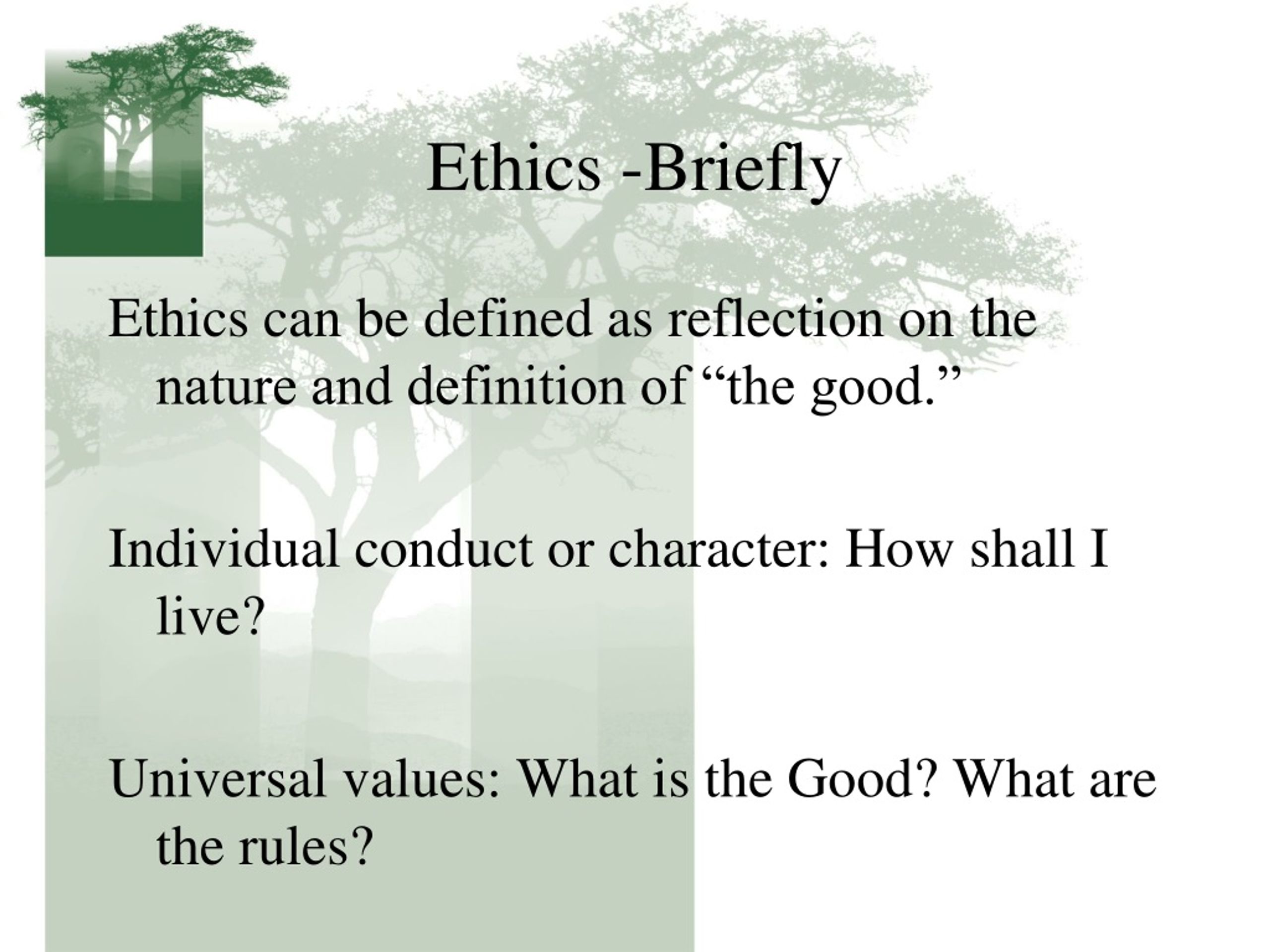 Ethics -Briefly

Ethics can be defined as reflection on the nature and definition of “the good.”

Individual conduct or character: How shall I live?

Universal values: What is the Good? What are the rules?